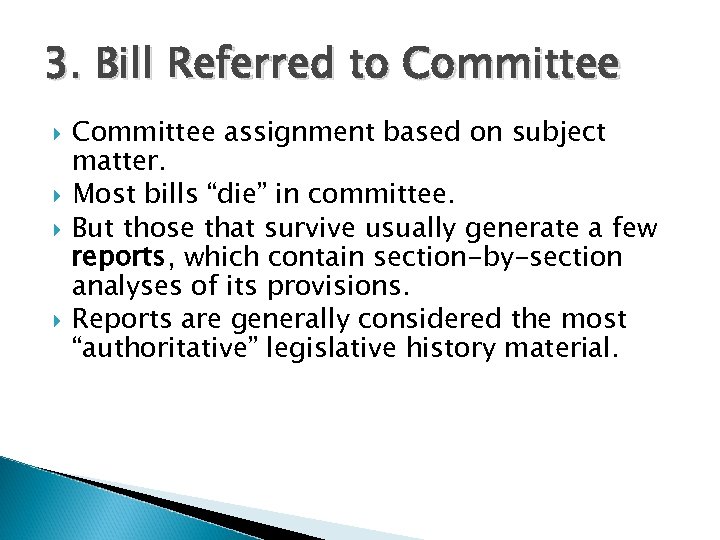 3. Bill Referred to Committee

Committee assignment based on subject matter.

Most bills “die” in committee.

But those that survive usually generate a few reports, which contain section-by-section analyses of its provisions.

Reports are generally considered the most “authoritative” legislative history material.